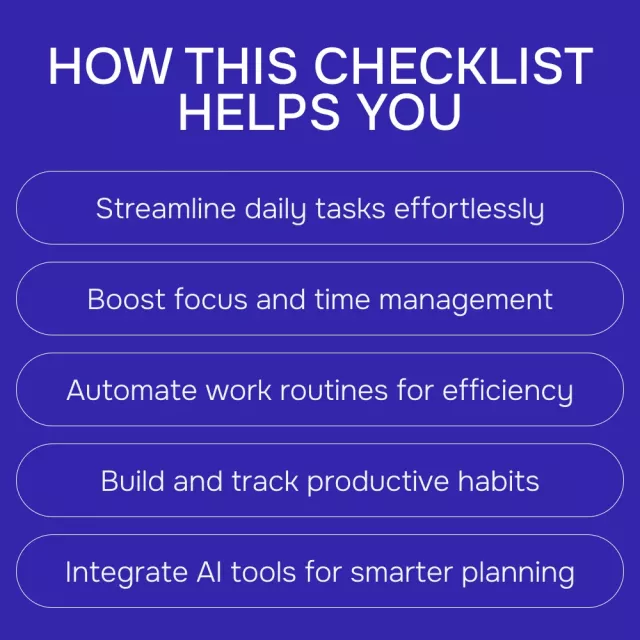 HOW THIS CHECKLIST HELPS YOU

Streamline daily tasks effortlessly

Boost focus and time management

Automate work routines for efficiency

Build and track productive habits

Integrate AI tools for smarter planning